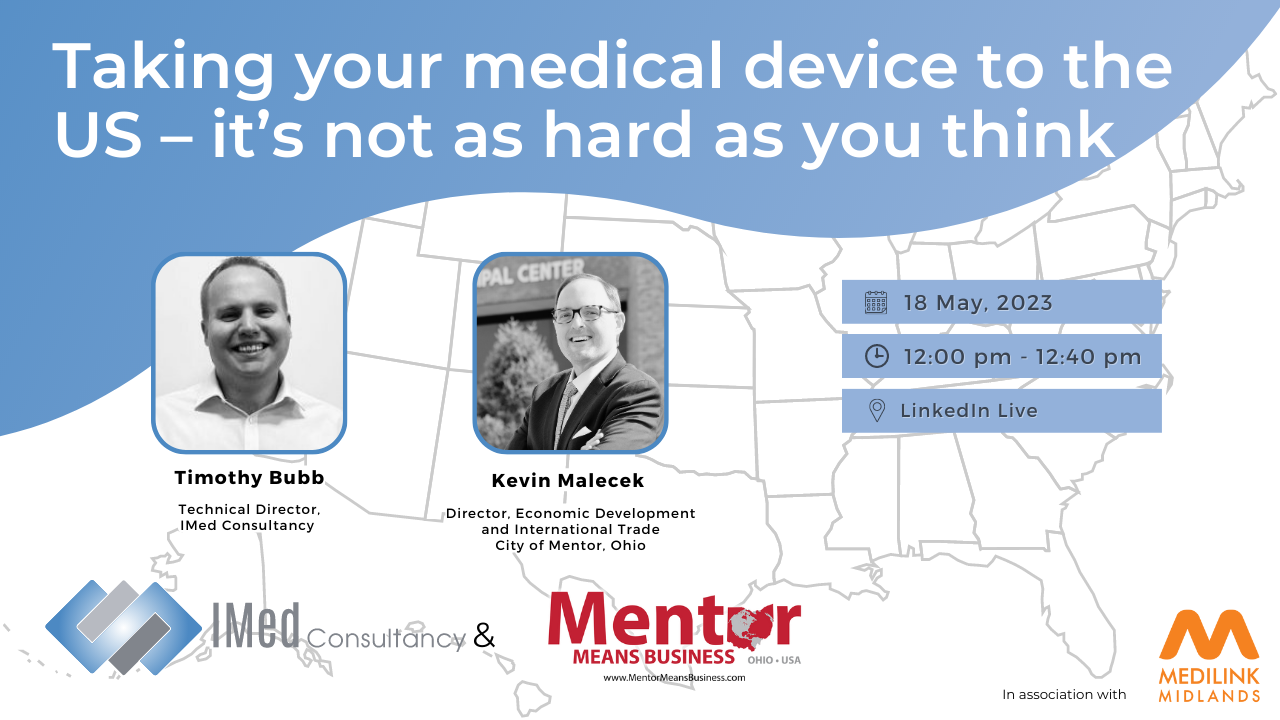 Taking your medical device to the US – it's not as hard as you think

PAL CENTER

Timothy Bubb

Technical Director, IMed Consultancy

Kevin Malecek

Director, Economic Development and International Trade City of Mentor, Ohio

18 May, 2023

12:00 pm - 12:40 pm

LinkedIn Live

IMed Consultancy &

Mentor MEANS BUSINESS OHIO • USA

www.MentorMeansBusiness.com

In association with

MEDILINK MIDLANDS